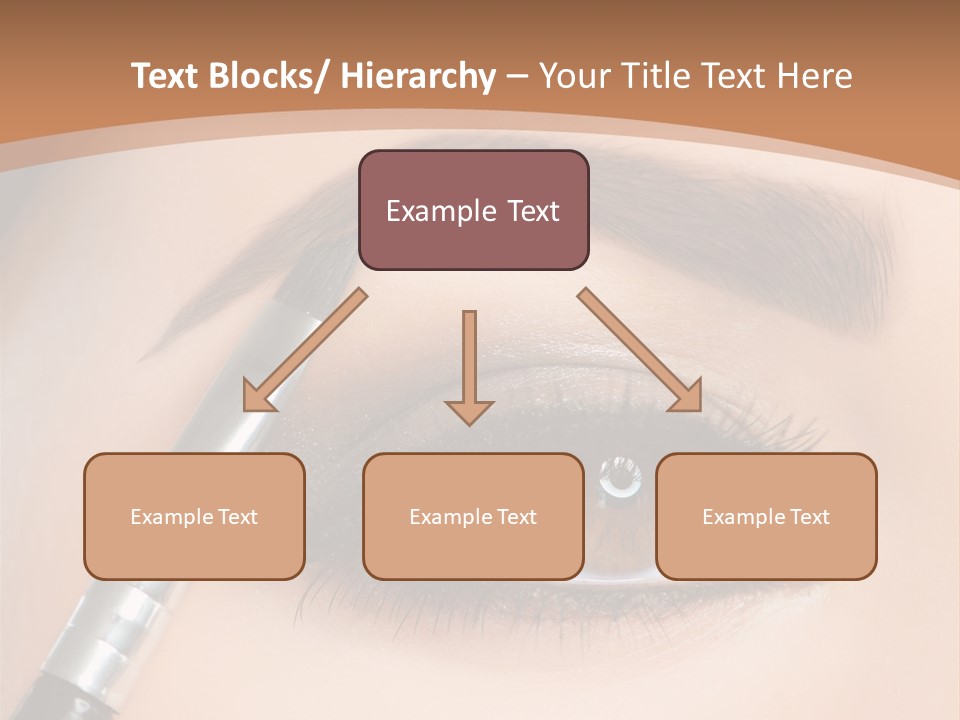 Text Blocks/ Hierarchy – Your Title Text Here

Example Text

Example Text

Example Text

Example Text